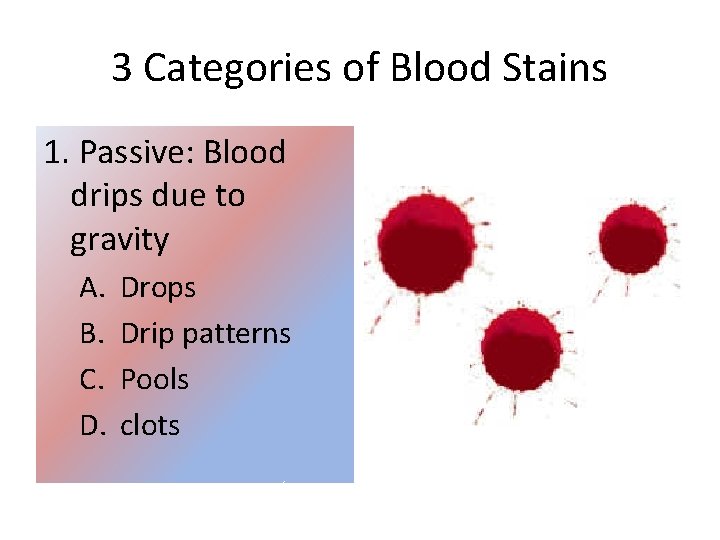 3 Categories of Blood Stains

1. Passive: Blood drips due to gravity

A. Drops

B. Drip patterns

C. Pools

D. clots